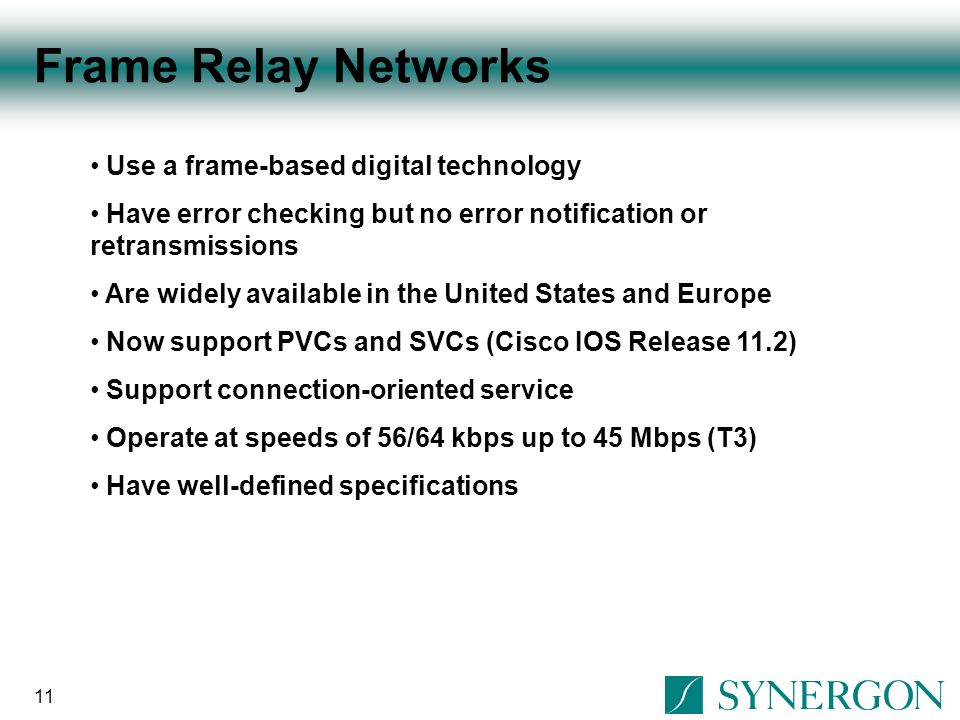 Frame Relay Networks

• Use a frame-based digital technology

• Have error checking but no error notification or retransmissions

• Are widely available in the United States and Europe

• Now support PVCs and SVCs (Cisco IOS Release 11.2)

• Support connection-oriented service

• Operate at speeds of 56/64 kbps up to 45 Mbps (T3)

• Have well-defined specifications

11

SYNERGON